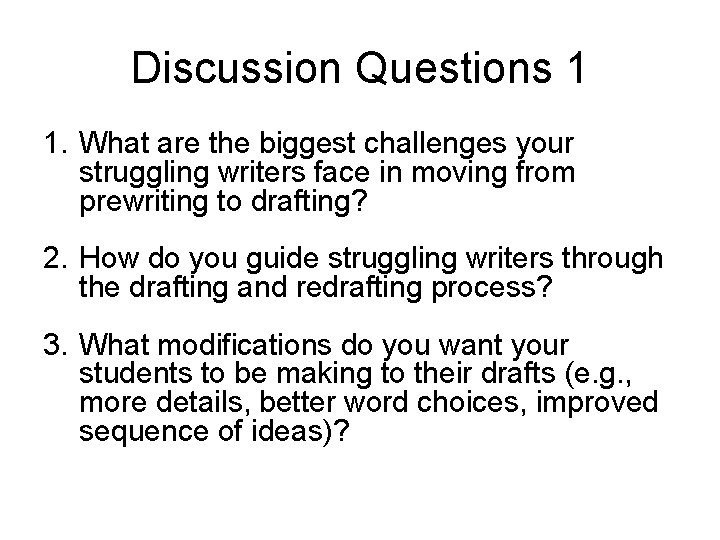 Discussion Questions 1

1. What are the biggest challenges your struggling writers face in moving from prewriting to drafting?

2. How do you guide struggling writers through the drafting and redrafting process?

3. What modifications do you want your students to be making to their drafts (e.g., more details, better word choices, improved sequence of ideas)?